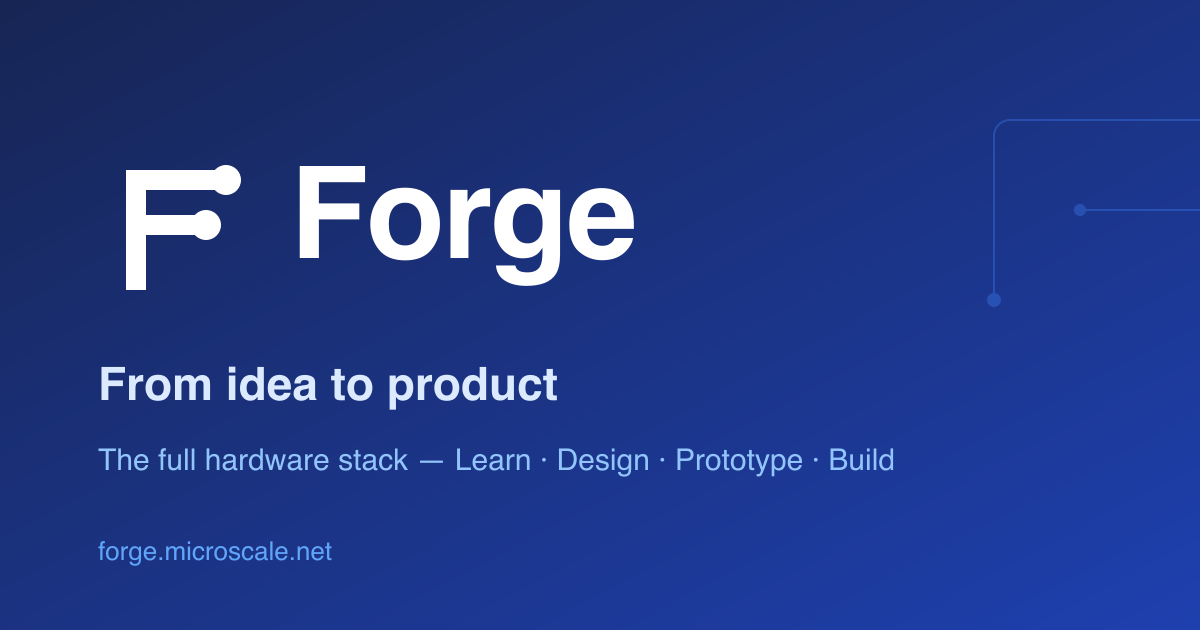 Forge

From idea to product

The full hardware stack — Learn · Design · Prototype · Build

forge.microscale.net